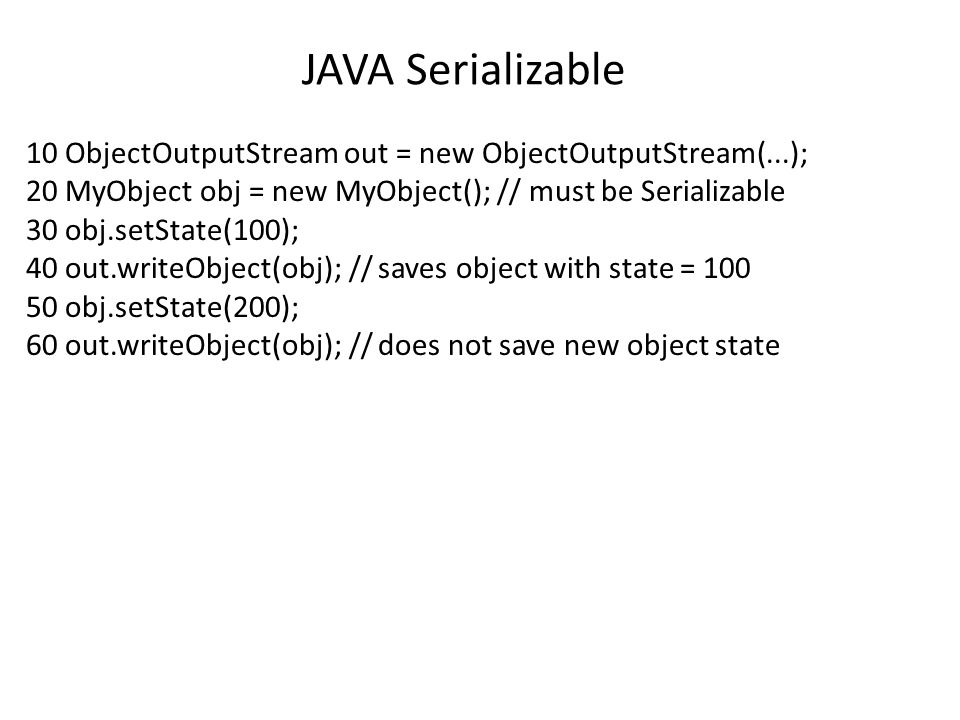 JAVA Serializable

10 ObjectOutputStream out = new ObjectOutputStream(...);
20 MyObject obj = new MyObject(); // must be Serializable
30 obj.setState(100);
40 out.writeObject(obj); // saves object with state = 100
50 obj.setState(200);
60 out.writeObject(obj); // does not save new object state